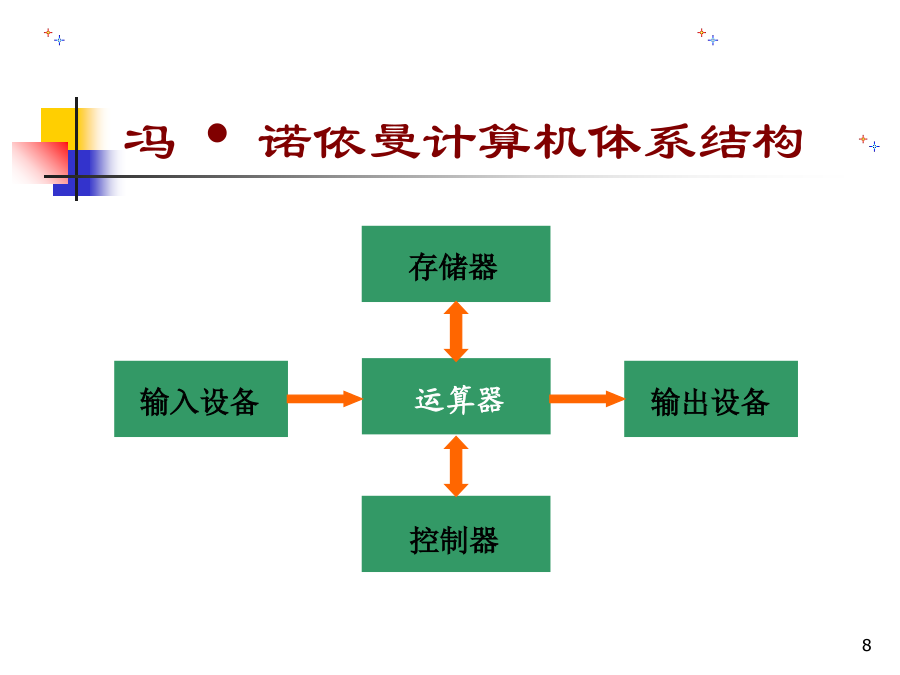 冯 • 诺依曼计算机体系结构

存储器

输入设备

运算器

输出设备

控制器

8